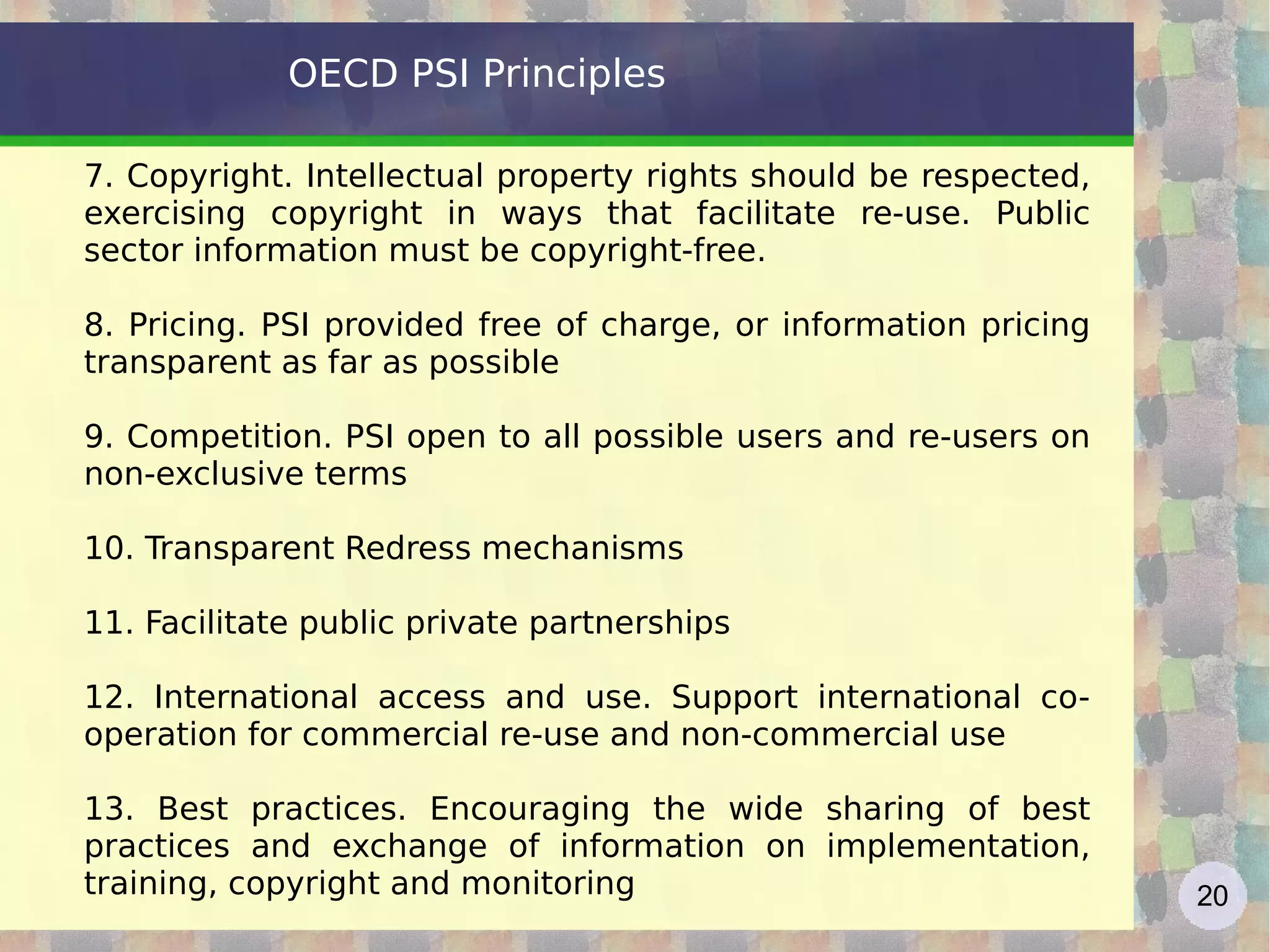 OECD PSI Principles

7. Copyright. Intellectual property rights should be respected, exercising copyright in ways that facilitate re-use. Public sector information must be copyright-free.

8. Pricing. PSI provided free of charge, or information pricing transparent as far as possible

9. Competition. PSI open to all possible users and re-users on non-exclusive terms

10. Transparent Redress mechanisms

11. Facilitate public private partnerships

12. International access and use. Support international co-operation for commercial re-use and non-commercial use

13. Best practices. Encouraging the wide sharing of best practices and exchange of information on implementation, training, copyright and monitoring

20